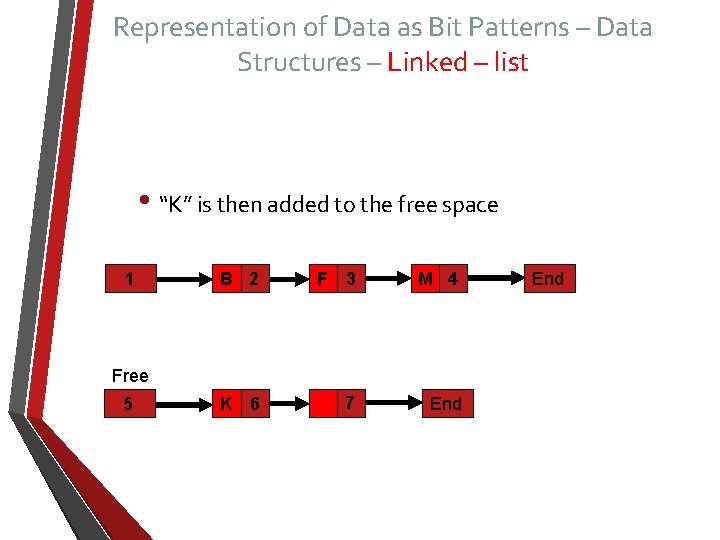 Representation of Data as Bit Patterns – Data Structures – Linked – list

• “K” is then added to the free space

1 B 2 F 3 M 4 End

Free
5 K 6 7 End